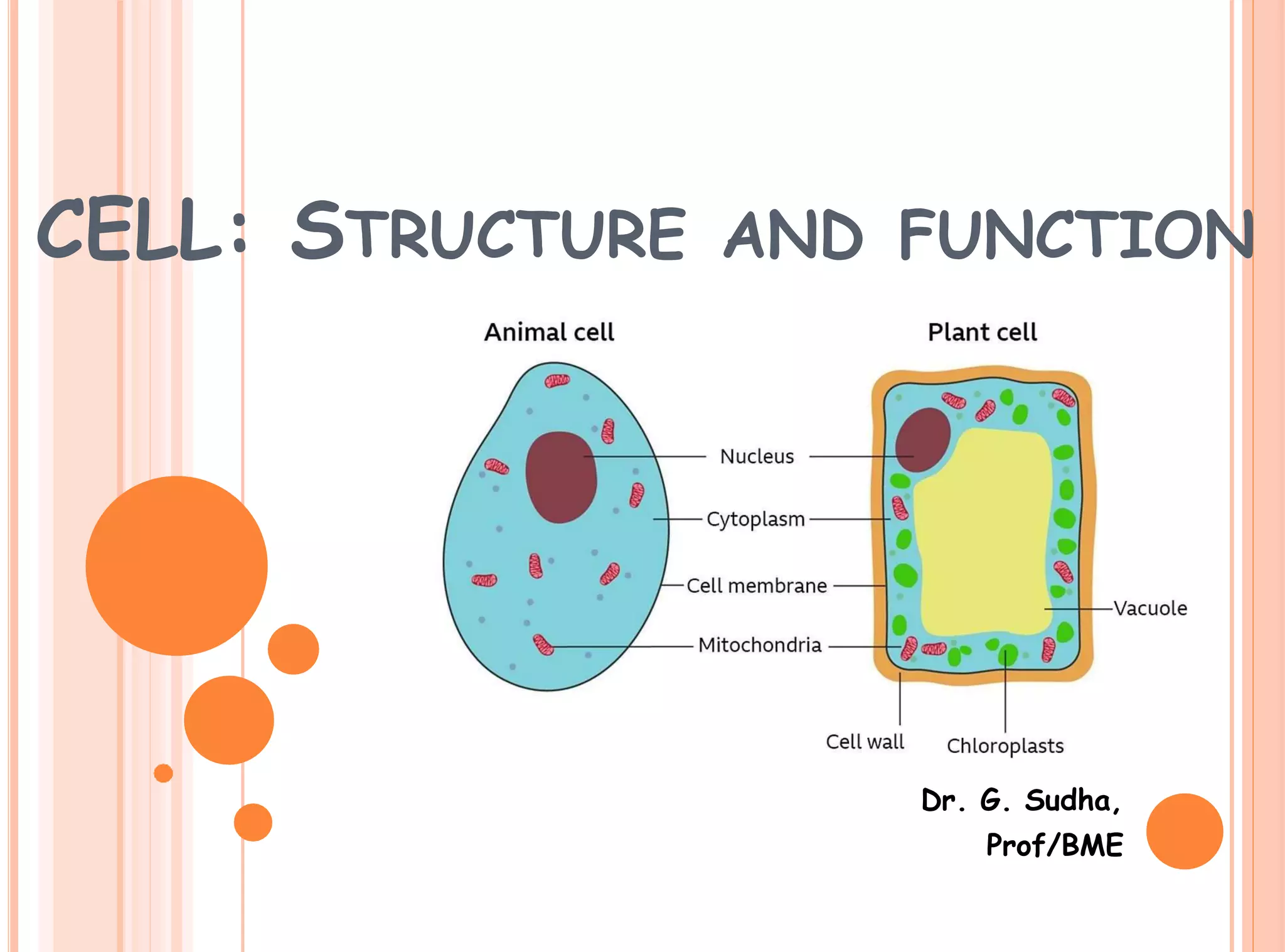 CELL: STRUCTURE AND FUNCTION

Animal cell

Plant cell

Nucleus

Cytoplasm

Cell membrane

Mitochondria

Vacuole

Cell wall

Chloroplasts

Dr. G. Sudha,
Prof/BME